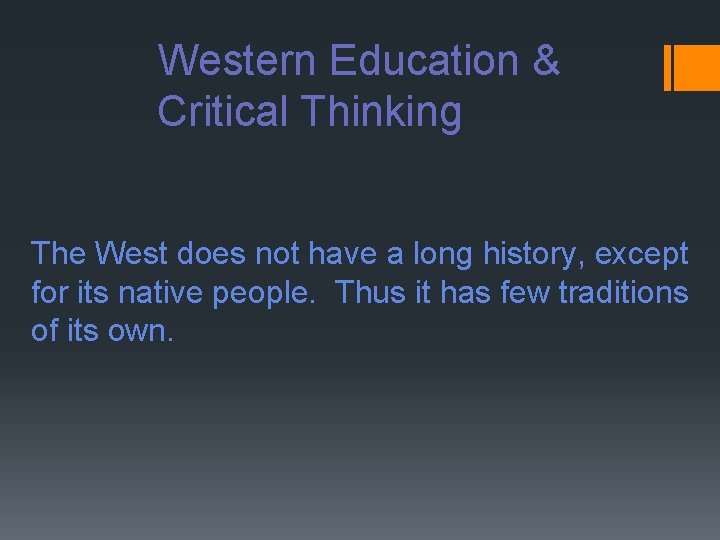 Western Education & Critical Thinking

The West does not have a long history, except for its native people.  Thus it has few traditions of its own.